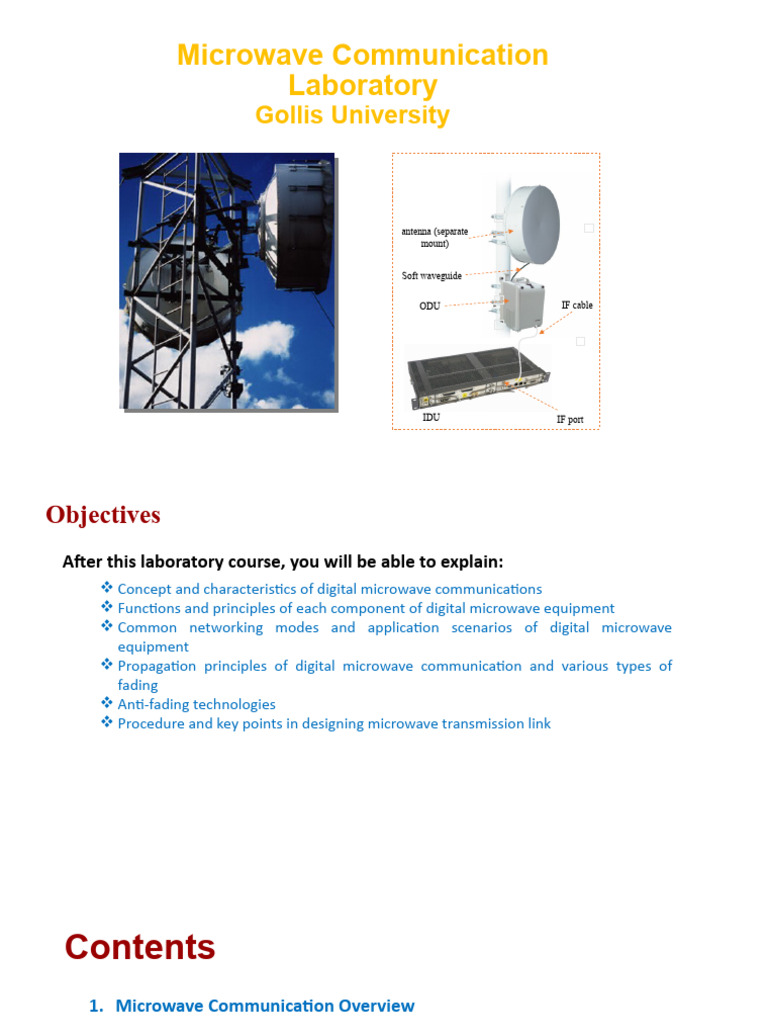 Microwave Communication Laboratory
Gollis University

antenna (separate mount)
Soft waveguide
ODU
IF cable
IDU
IF port

Objectives

After this laboratory course, you will be able to explain:

❖ Concept and characteristics of digital microwave communications
❖ Functions and principles of each component of digital microwave equipment
❖ Common networking modes and application scenarios of digital microwave equipment
❖ Propagation principles of digital microwave communication and various types of fading
❖ Anti-fading technologies
❖ Procedure and key points in designing microwave transmission link

Contents

1. Microwave Communication Overview